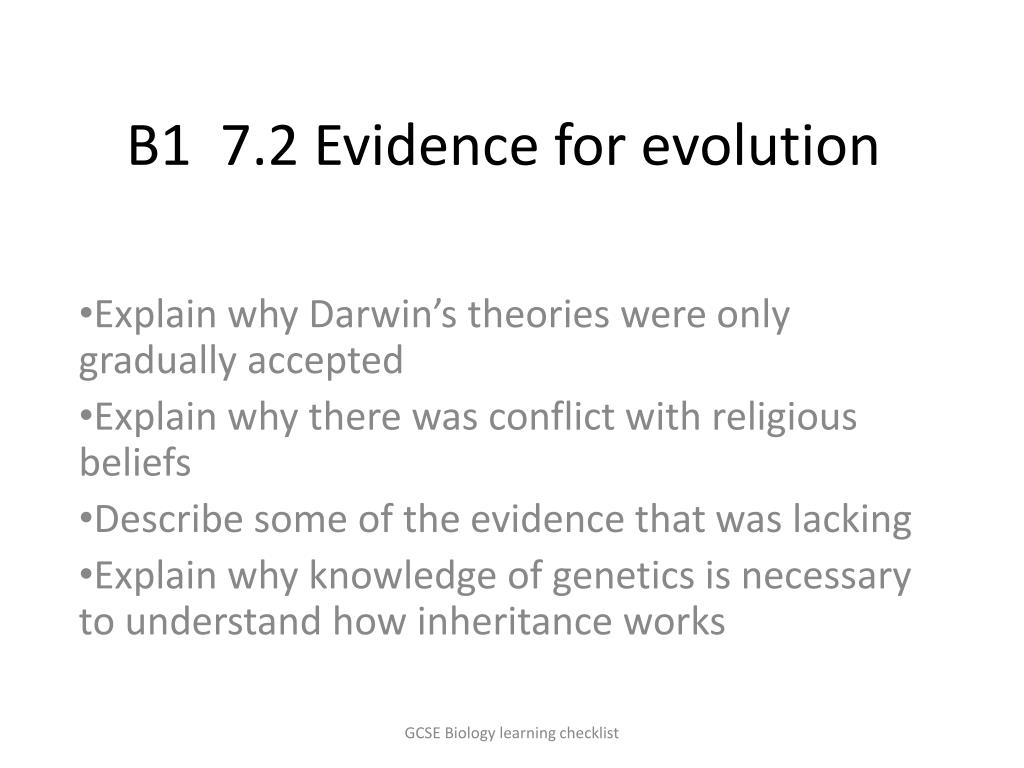 B1 7.2 Evidence for evolution

•Explain why Darwin’s theories were only gradually accepted

•Explain why there was conflict with religious beliefs

•Describe some of the evidence that was lacking

•Explain why knowledge of genetics is necessary to understand how inheritance works

GCSE Biology learning checklist